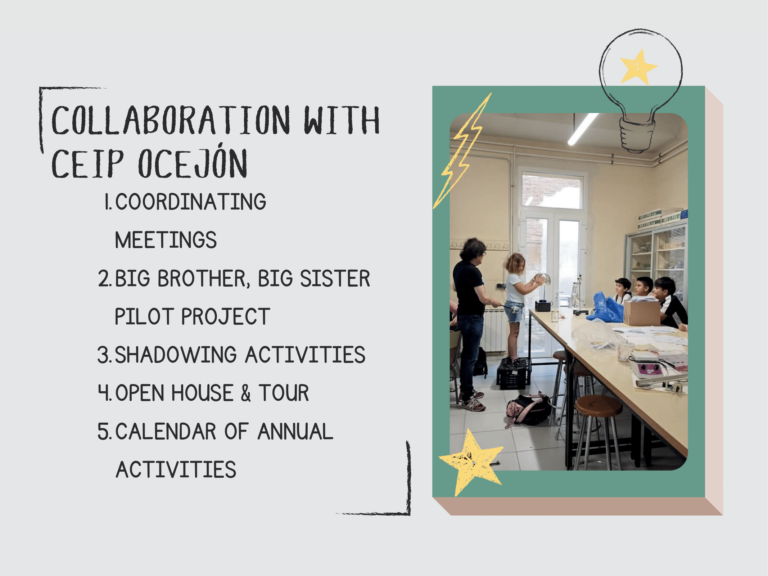 COLLABORATION WITH CEIP OCEJÓN

1. COORDINATING MEETINGS
2. BIG BROTHER, BIG SISTER PILOT PROJECT
3. SHADOWING ACTIVITIES
4. OPEN HOUSE & TOUR
5. CALENDAR OF ANNUAL ACTIVITIES